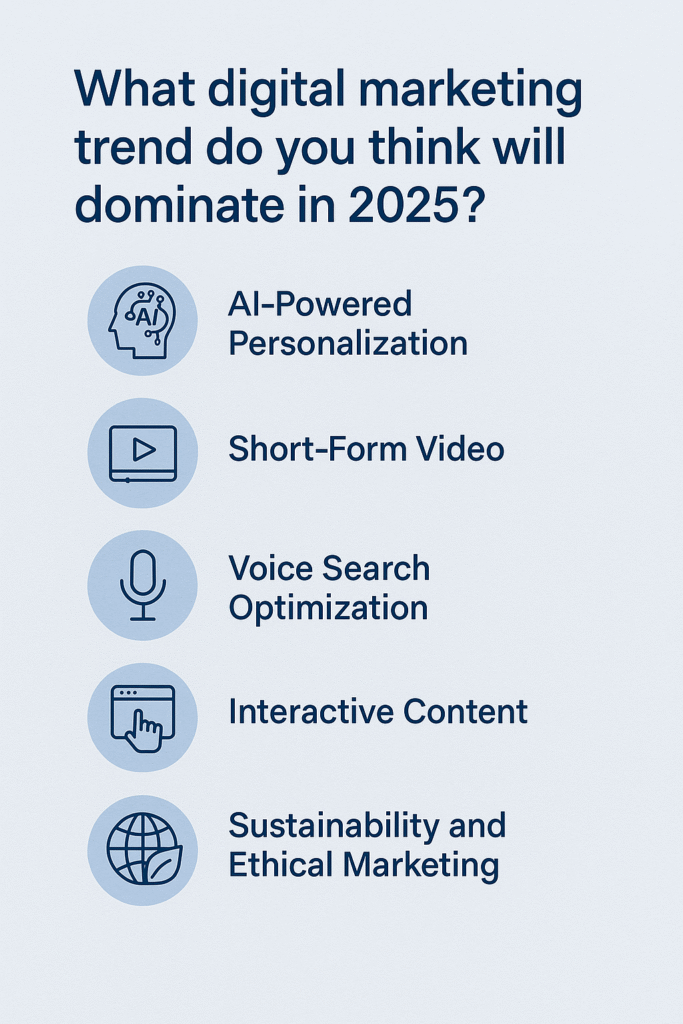 What digital marketing trend do you think will dominate in 2025?

AI

AI-Powered Personalization

Short-Form Video

Voice Search Optimization

Interactive Content

Sustainability and Ethical Marketing